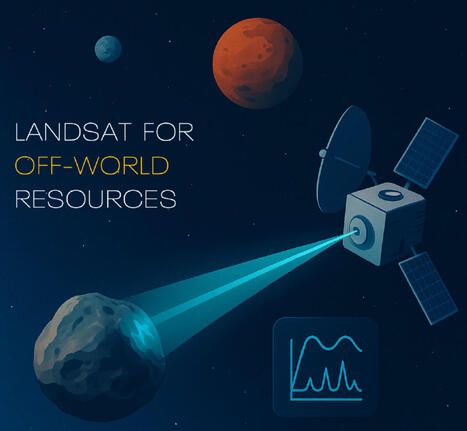 LANDSAT FOR
OFF-WORLD
RESOURCES